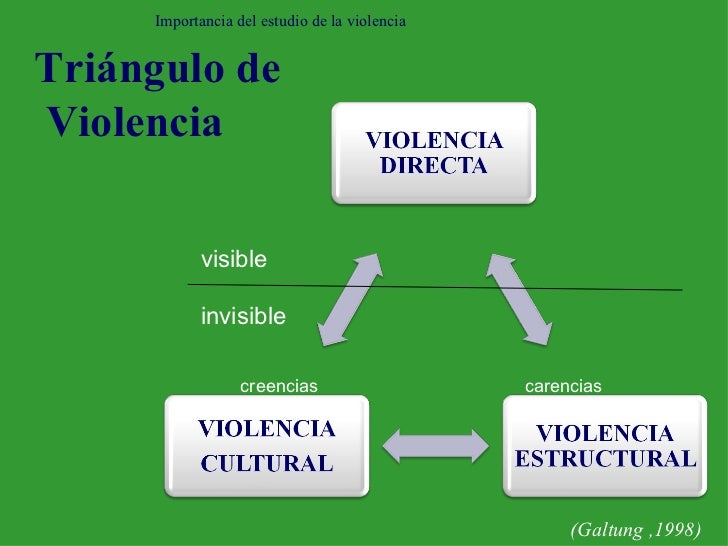 Importancia del estudio de la violencia

Triángulo de Violencia

VIOLENCIA DIRECTA

visible

invisible

creencias

carencias

VIOLENCIA CULTURAL

VIOLENCIA ESTRUCTURAL

(Galtung ,1998)